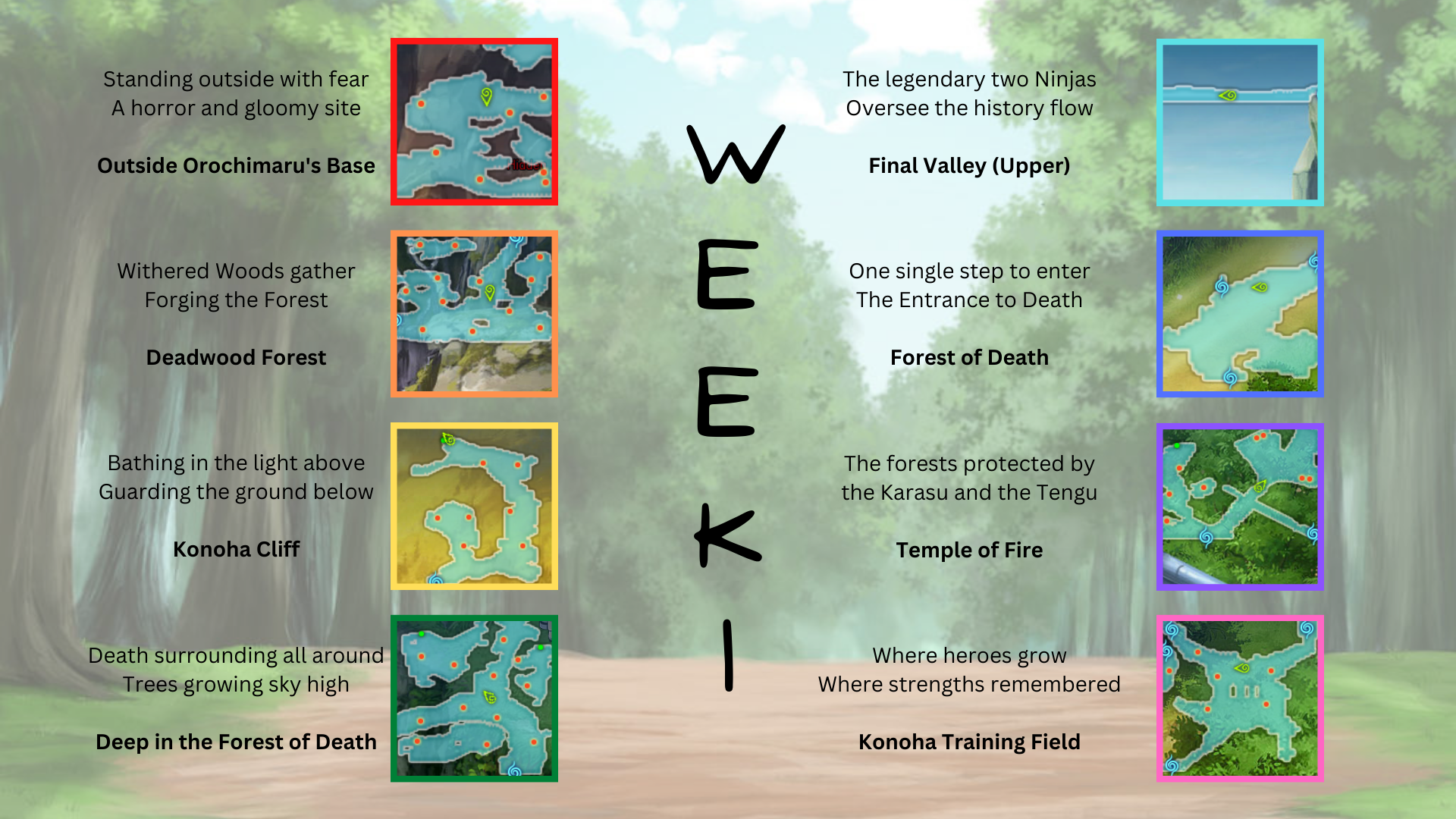 Standing outside with fear
A horror and gloomy site

**Outside Orochimaru's Base**

Withered Woods gather
Forging the Forest

**Deadwood Forest**

Bathing in the light above
Guarding the ground below

**Konoha Cliff**

Death surrounding all around
Trees growing sky high

**Deep in the Forest of Death**

W
E
E
K
I

The legendary two Ninjas
Oversee the history flow

**Final Valley (Upper)**

One single step to enter
The Entrance to Death

**Forest of Death**

The forests protected by
the Karasu and the Tengu

**Temple of Fire**

Where heroes grow
Where strengths remembered

**Konoha Training Field**